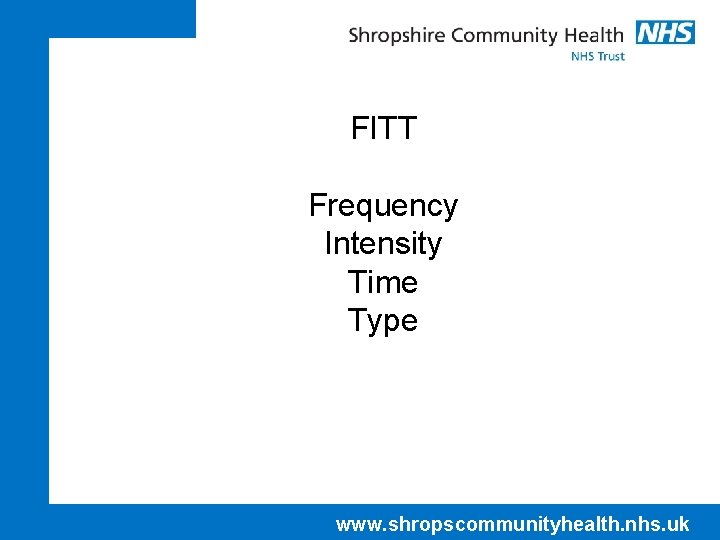 Shropshire Community Health NHS
NHS Trust

FITT

Frequency
Intensity
Time
Type

www.shropscommunityhealth.nhs.uk